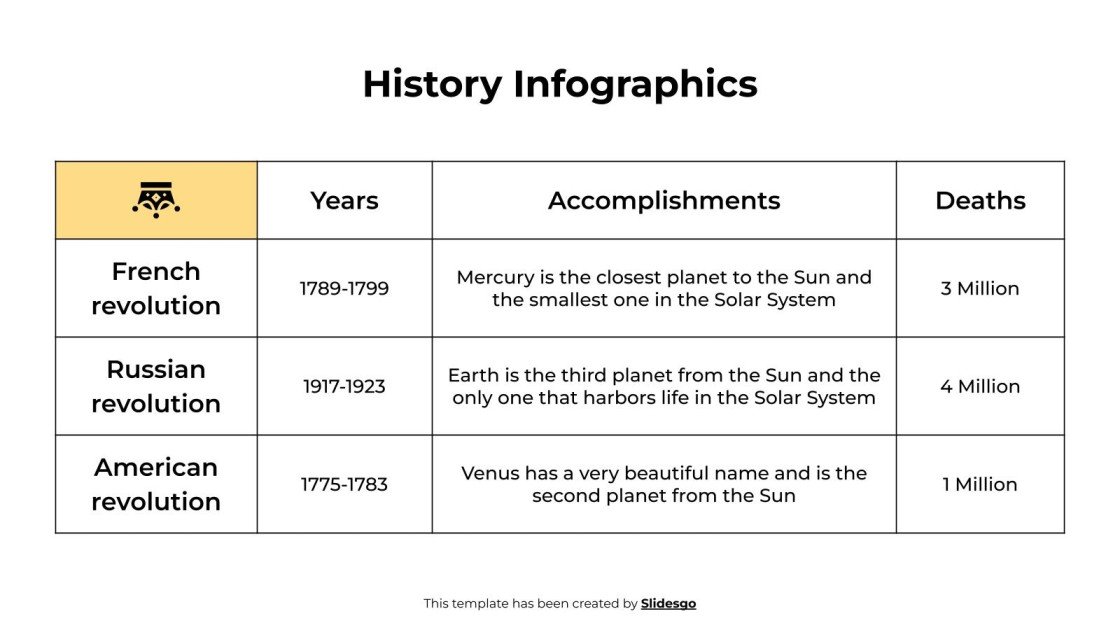 History Infographics

|  | Years | Accomplishments | Deaths |
|---|---|---|---|
| French revolution | 1789-1799 | Mercury is the closest planet to the Sun and the smallest one in the Solar System | 3 Million |
| Russian revolution | 1917-1923 | Earth is the third planet from the Sun and the only one that harbors life in the Solar System | 4 Million |
| American revolution | 1775-1783 | Venus has a very beautiful name and is the second planet from the Sun | 1 Million |

This template has been created by Slidesgo